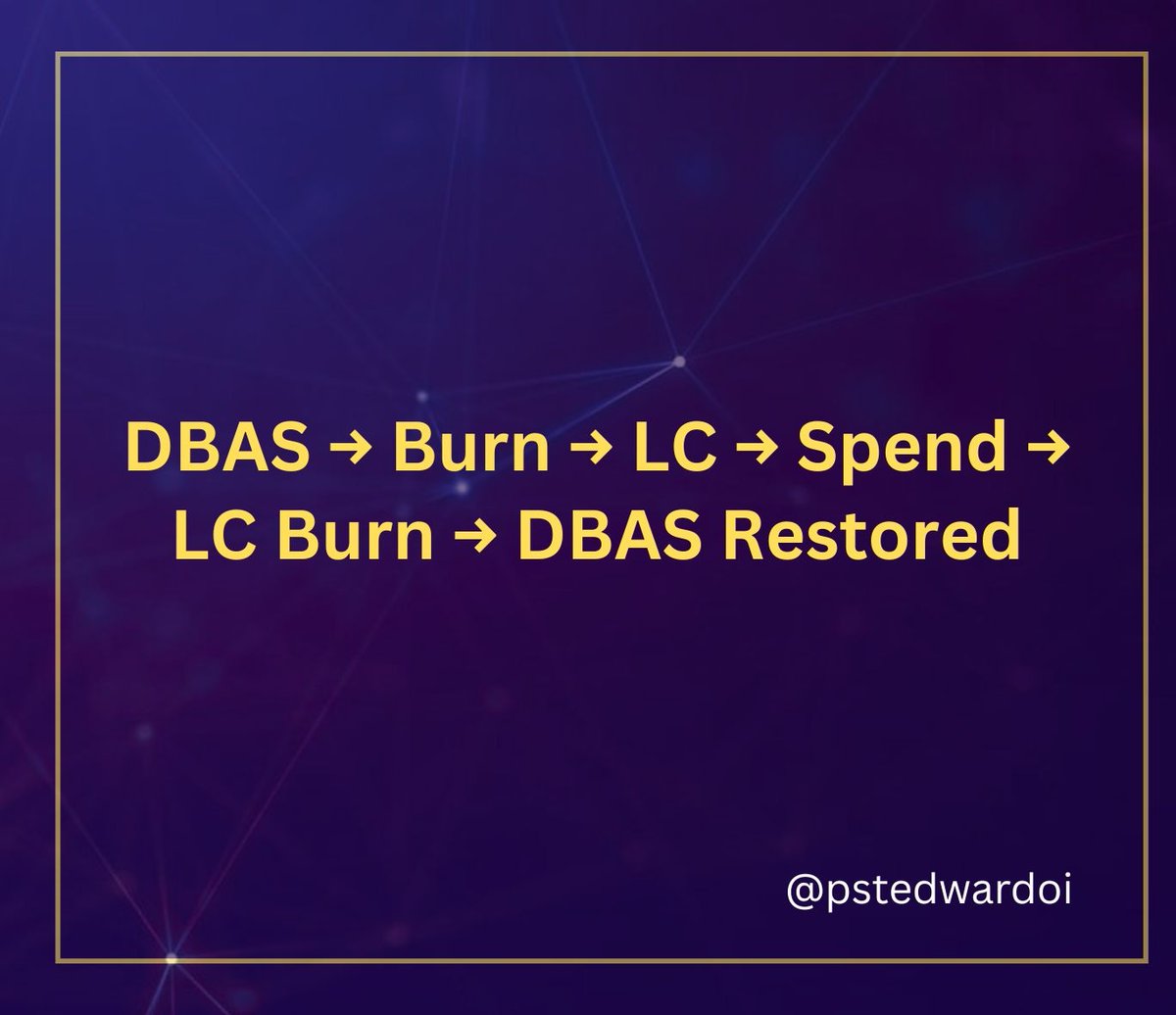 DBAS → Burn → LC → Spend → LC Burn → DBAS Restored

@pstedwardoi